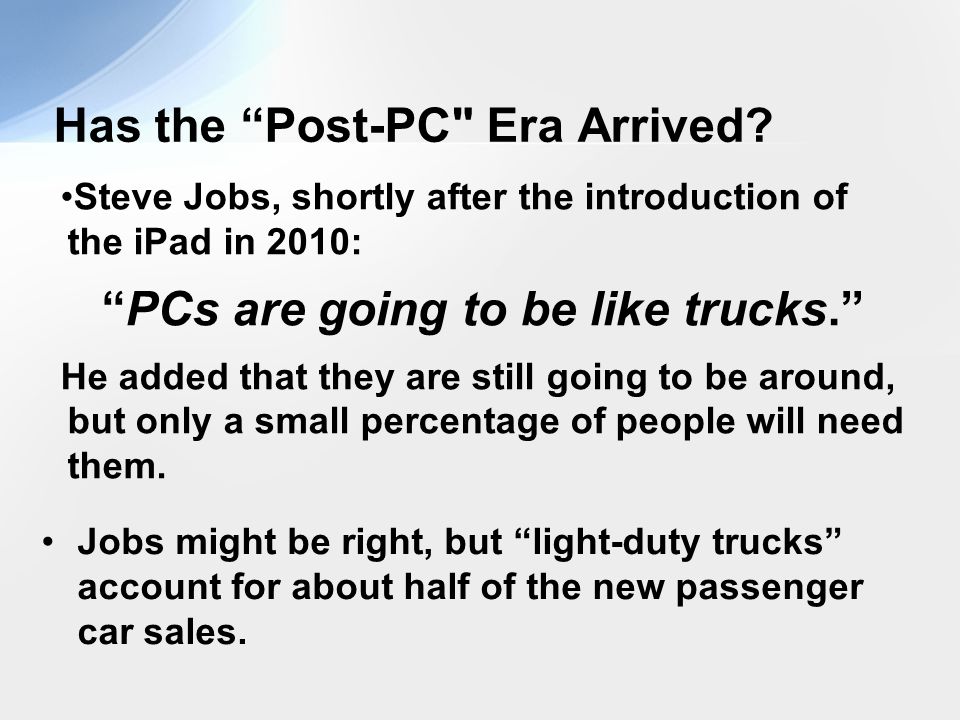 Has the “Post-PC" Era Arrived?

•Steve Jobs, shortly after the introduction of the iPad in 2010:

“PCs are going to be like trucks.”

He added that they are still going to be around, but only a small percentage of people will need them.

• Jobs might be right, but “light-duty trucks” account for about half of the new passenger car sales.